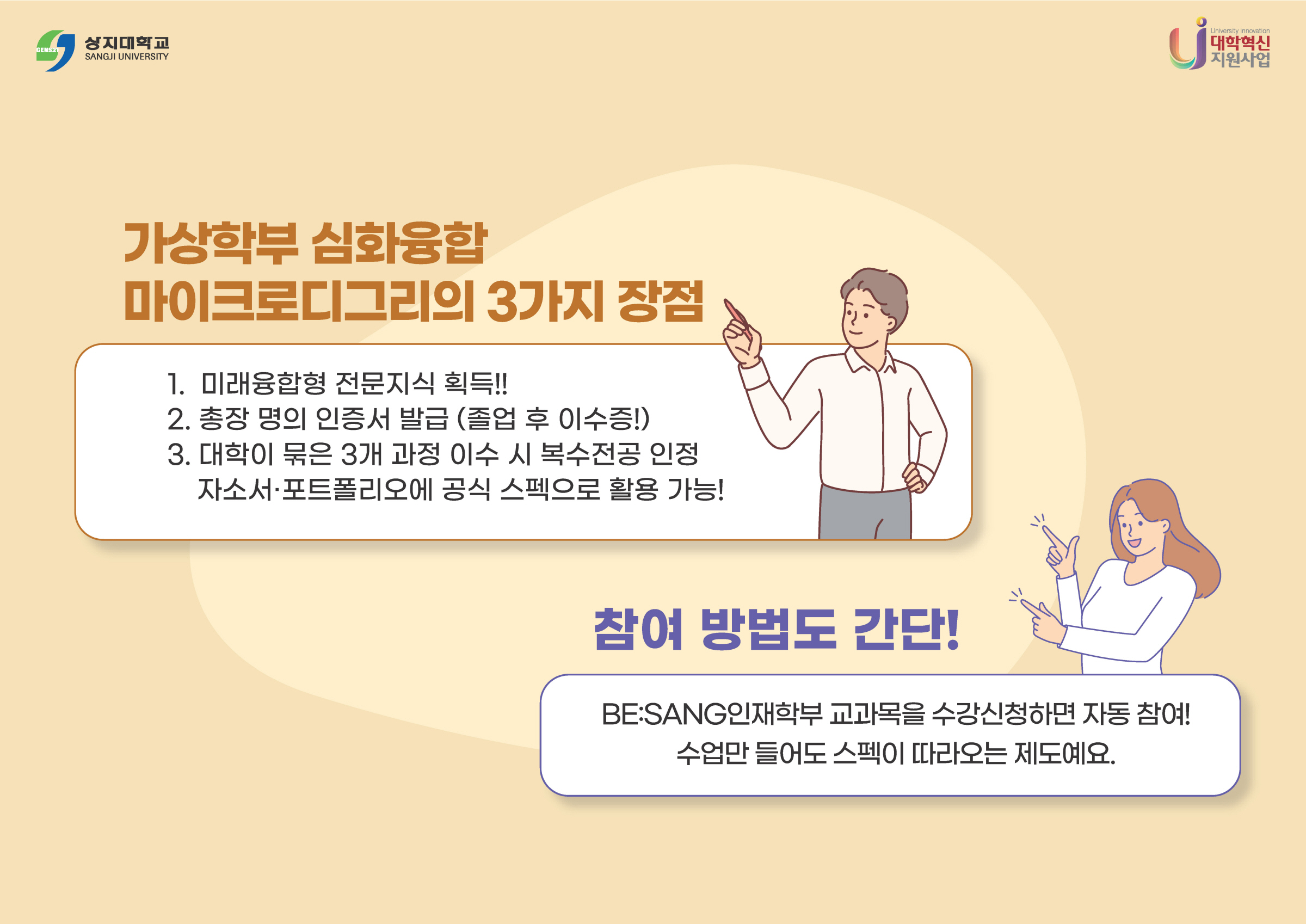 GENS21 상지대학교
SANGJI UNIVERSITY

University innovation
대학혁신
지원사업

가상학부 심화융합
마이크로디그리의 3가지 장점

1. 미래융합형 전문지식 획득!!
2. 총장 명의 인증서 발급 (졸업 후 이수증!)
3. 대학이 묶은 3개 과정 이수 시 복수전공 인정
자소서·포트폴리오에 공식 스펙으로 활용 가능!

참여 방법도 간단!

BE:SANG인재학부 교과목을 수강신청하면 자동 참여!
수업만 들어도 스펙이 따라오는 제도예요.